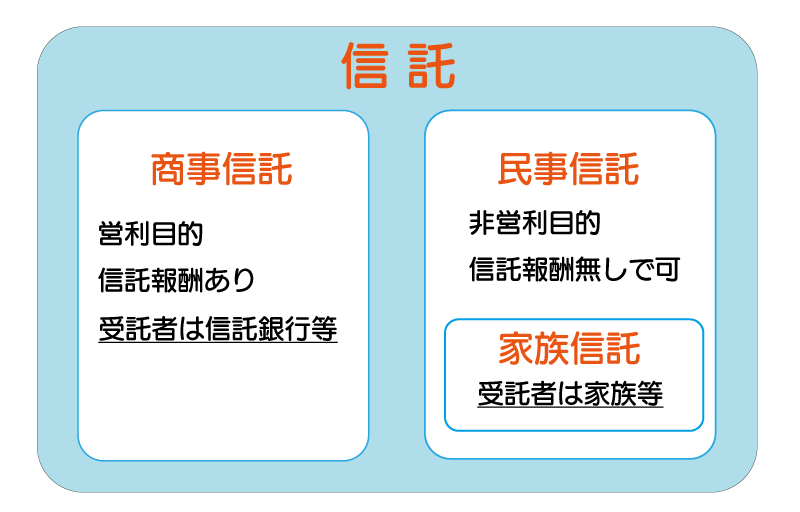 信託

商事信託

営利目的

信託報酬あり

受託者は信託銀行等

民事信託

非営利目的

信託報酬無しで可

家族信託

受託者は家族等